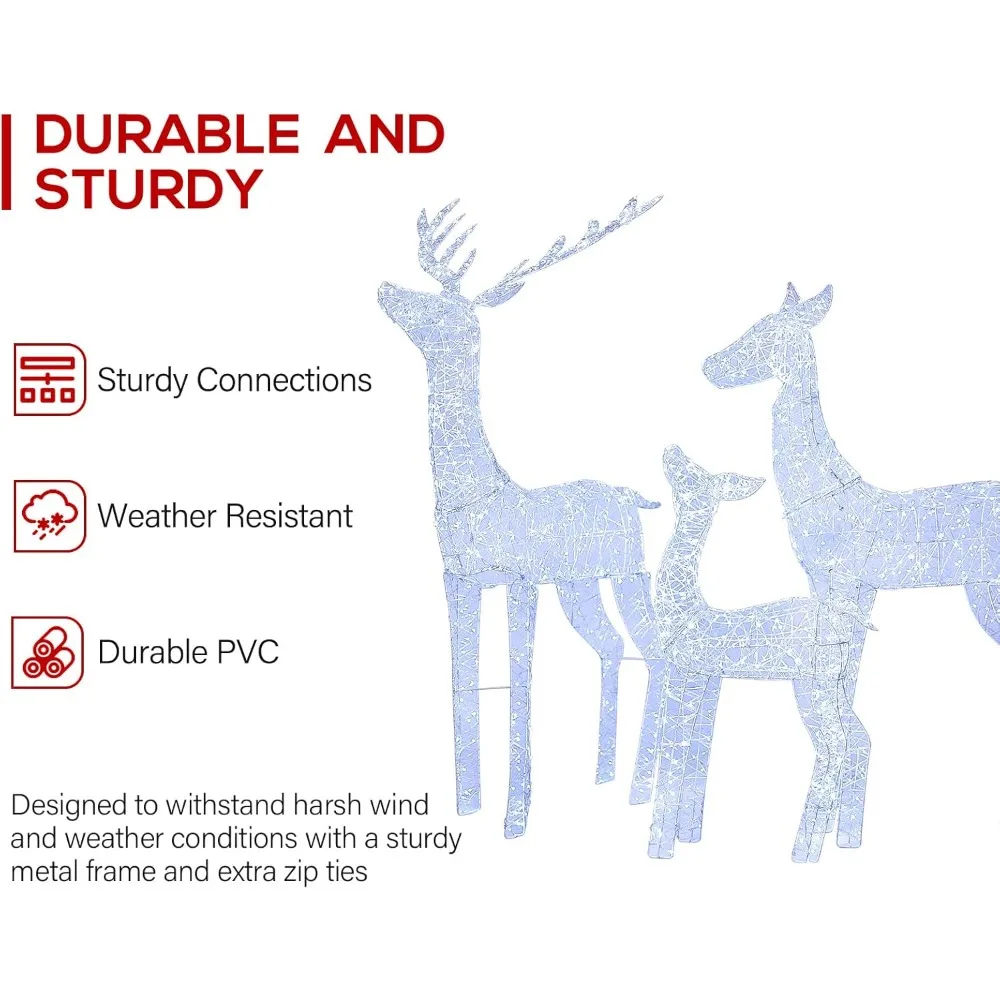 DURABLE AND STURDY

Sturdy Connections

Weather Resistant

Durable PVC

Designed to withstand harsh wind and weather conditions with a sturdy metal frame and extra zip ties